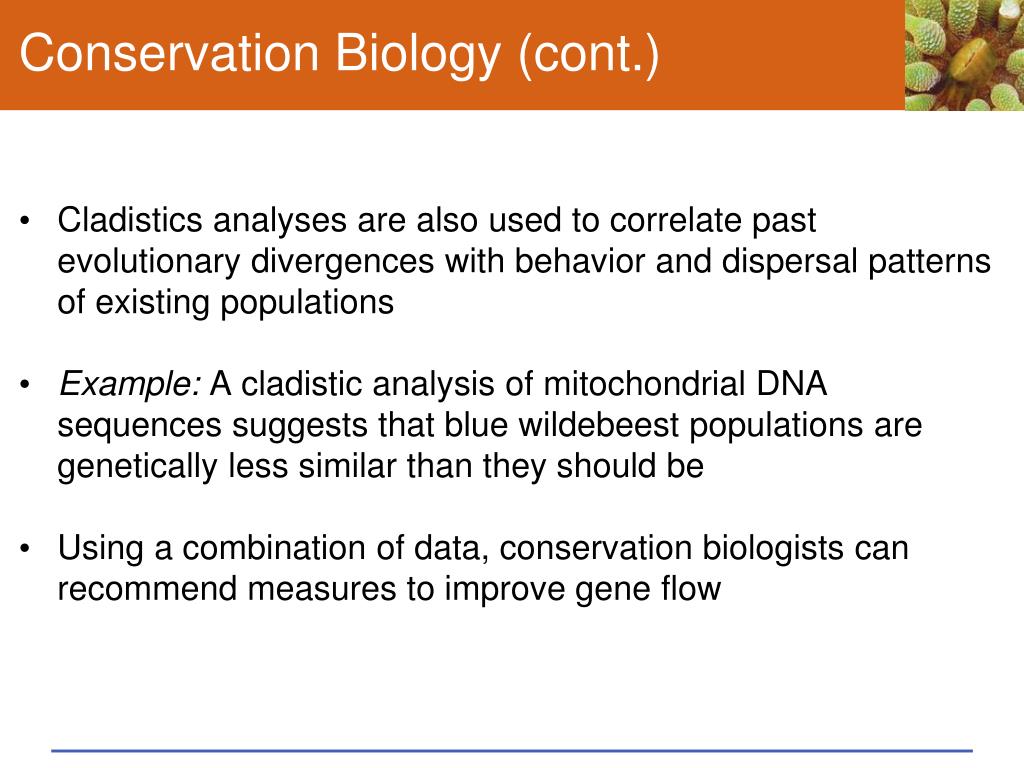 Conservation Biology (cont.)

• Cladistics analyses are also used to correlate past evolutionary divergences with behavior and dispersal patterns of existing populations

• Example: A cladistic analysis of mitochondrial DNA sequences suggests that blue wildebeest populations are genetically less similar than they should be

• Using a combination of data, conservation biologists can recommend measures to improve gene flow